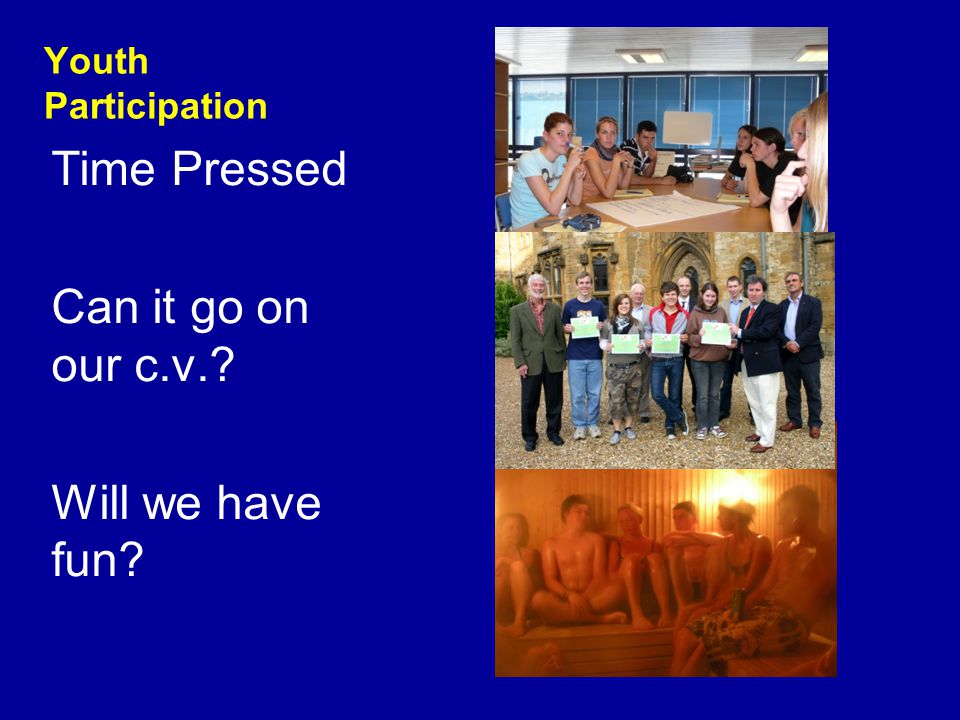 Youth Participation

Time Pressed

Can it go on our c.v.?

Will we have fun?